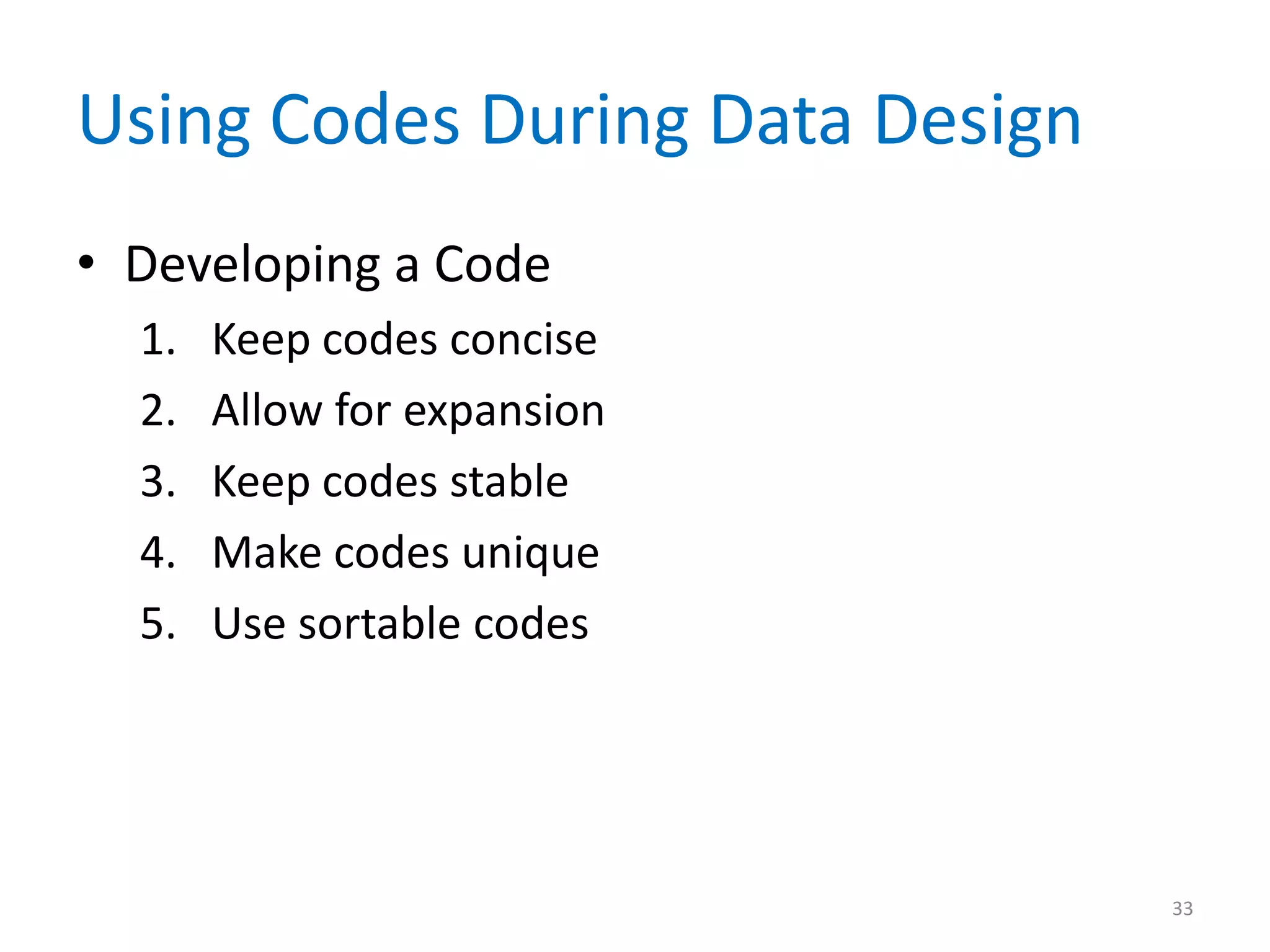 Using Codes During Data Design

• Developing a Code

1. Keep codes concise
2. Allow for expansion
3. Keep codes stable
4. Make codes unique
5. Use sortable codes

33